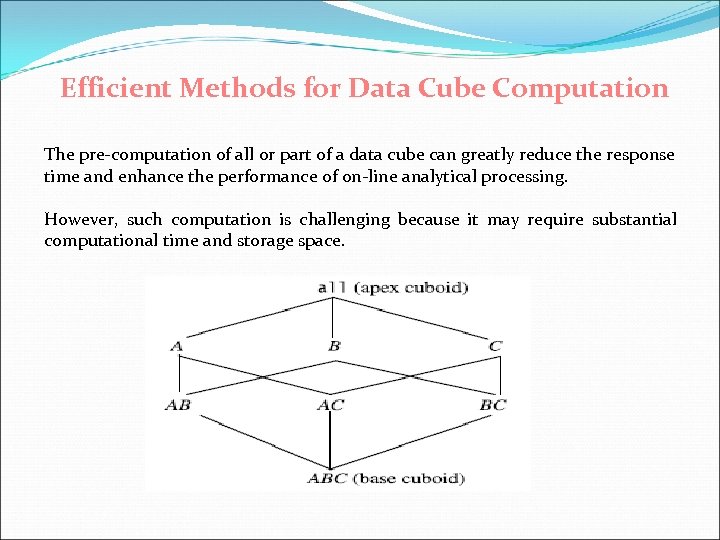 Efficient Methods for Data Cube Computation

The pre-computation of all or part of a data cube can greatly reduce the response time and enhance the performance of on-line analytical processing.

However, such computation is challenging because it may require substantial computational time and storage space.

all (apex cuboid)

A

B

C

AB

AC

BC

ABC (base cuboid)